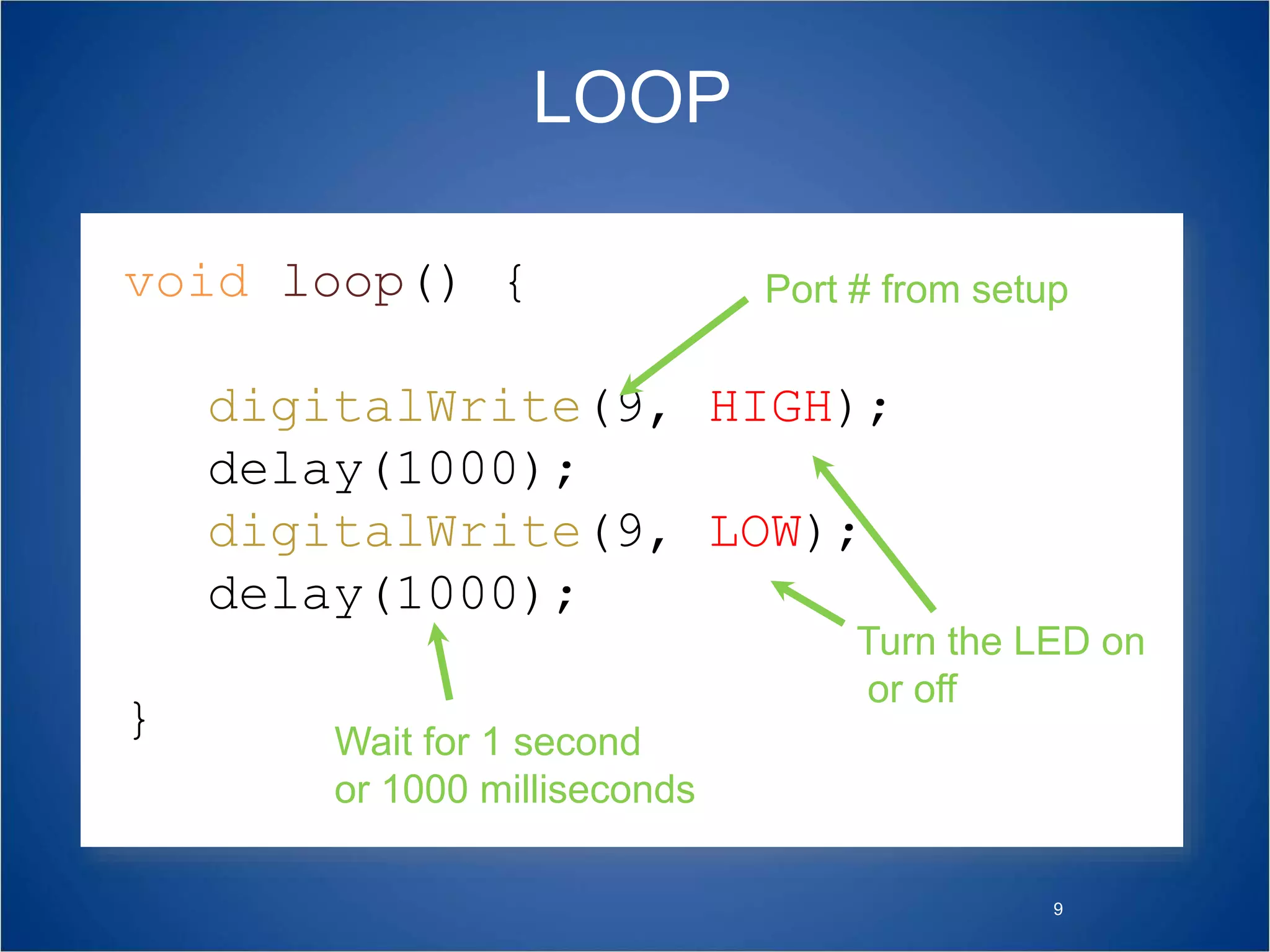 LOOP

void loop() {

digitalWrite(9, HIGH);
delay(1000);
digitalWrite(9, LOW);
delay(1000);

}

Port # from setup

Turn the LED on or off

Wait for 1 second or 1000 milliseconds

9